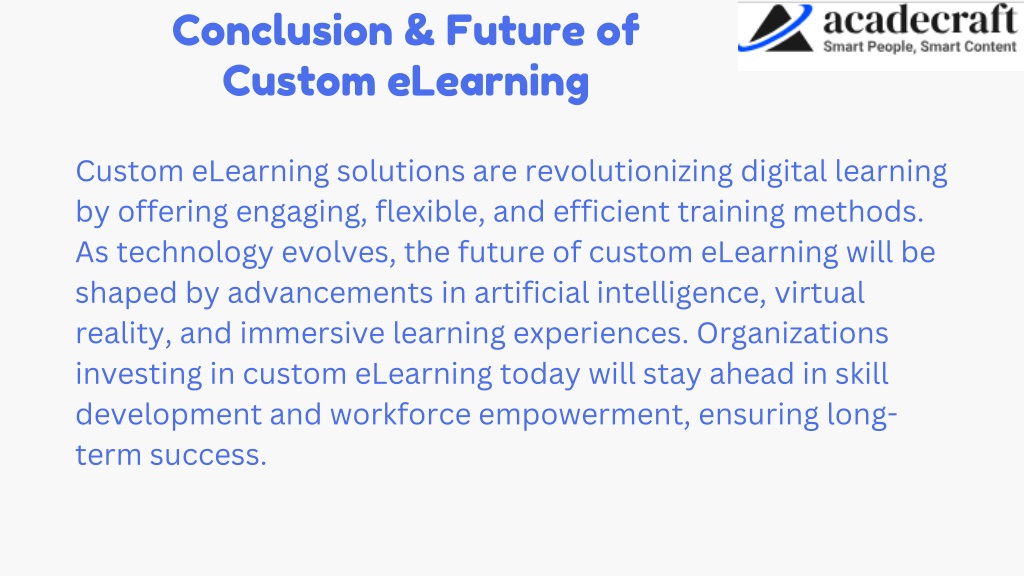 Conclusion & Future of Custom eLearning

acadecraft
Smart People, Smart Content

Custom eLearning solutions are revolutionizing digital learning by offering engaging, flexible, and efficient training methods. As technology evolves, the future of custom eLearning will be shaped by advancements in artificial intelligence, virtual reality, and immersive learning experiences. Organizations investing in custom eLearning today will stay ahead in skill development and workforce empowerment, ensuring long-term success.